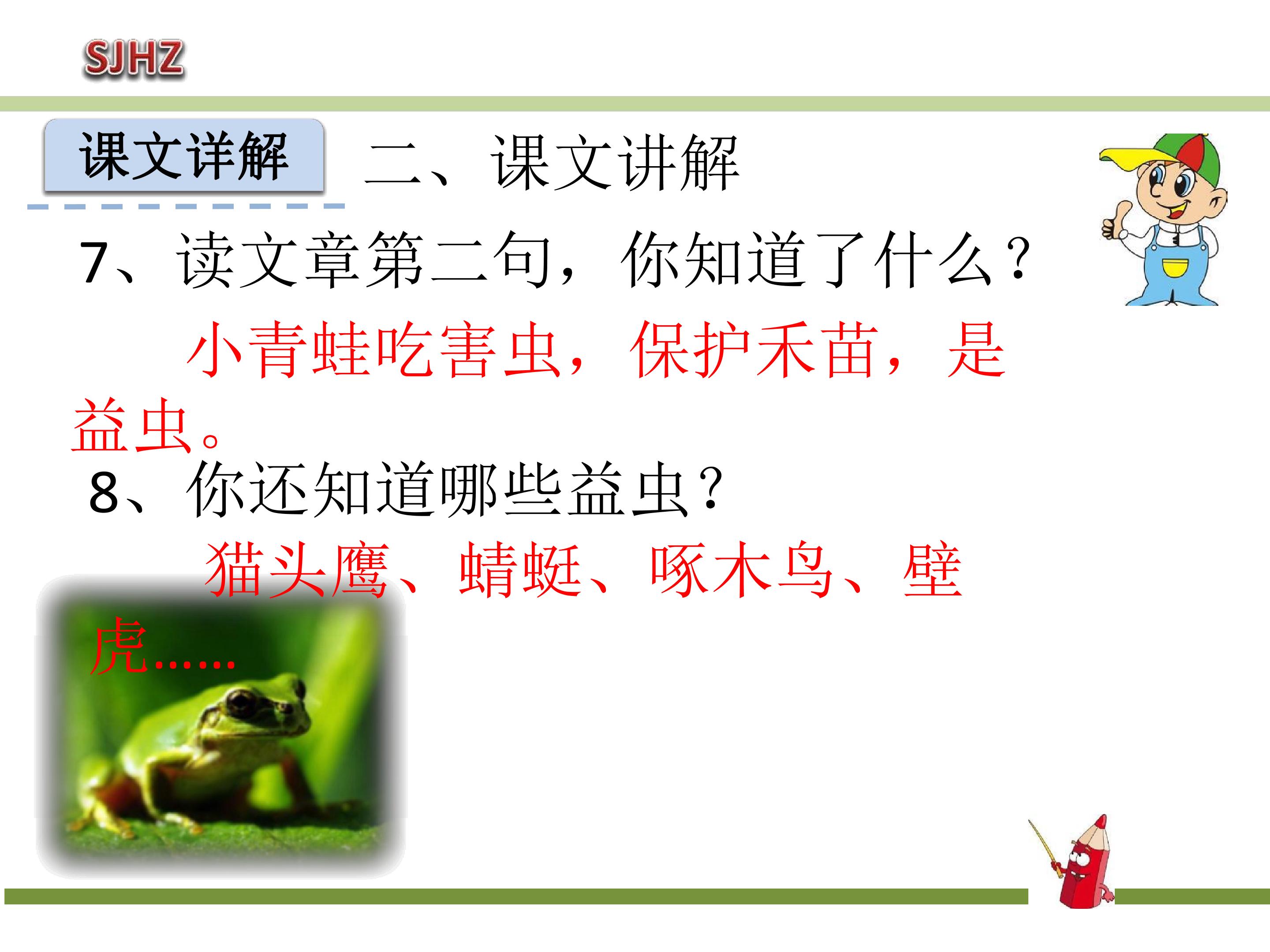 SJHZ

课文详解

二、课文讲解

7、读文章第二句，你知道了什么？

小青蛙吃害虫，保护禾苗，是益虫。

8、你还知道哪些益虫？

猫头鹰、蜻蜓、啄木鸟、壁虎……